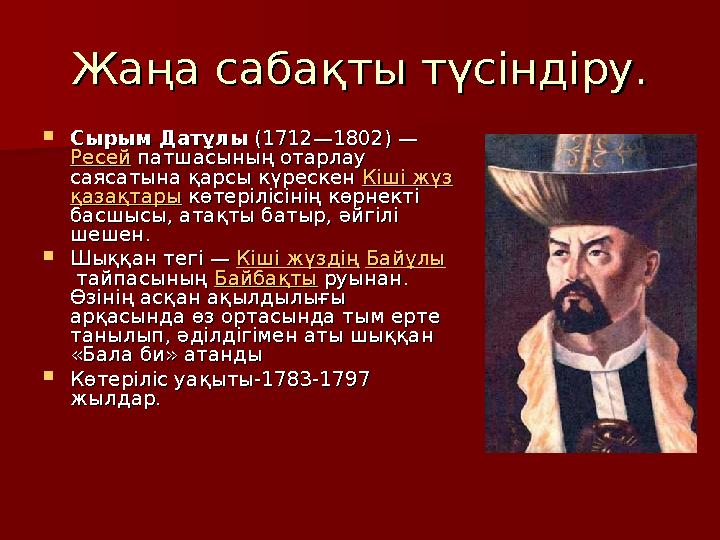 Жаңа сабақты түсіндіру.

Сырым Датұлы (1712—1802) — Ресей патшасының отарлау саясатына қарсы күрескен Кіші жүз қазақтары көтерілісінің көрнекті басшысы, атақты батыр, әйгілі шешен.

Шыққан тегі — Кіші жүздің Байұлы тайпасының Байбақты руынан. Өзінің асқан ақылдылығы арқасында өз ортасында тым ерте танылып, әділдігімен аты шыққан «Бала би» атанды

Көтеріліс уақыты-1783-1797 жылдар.